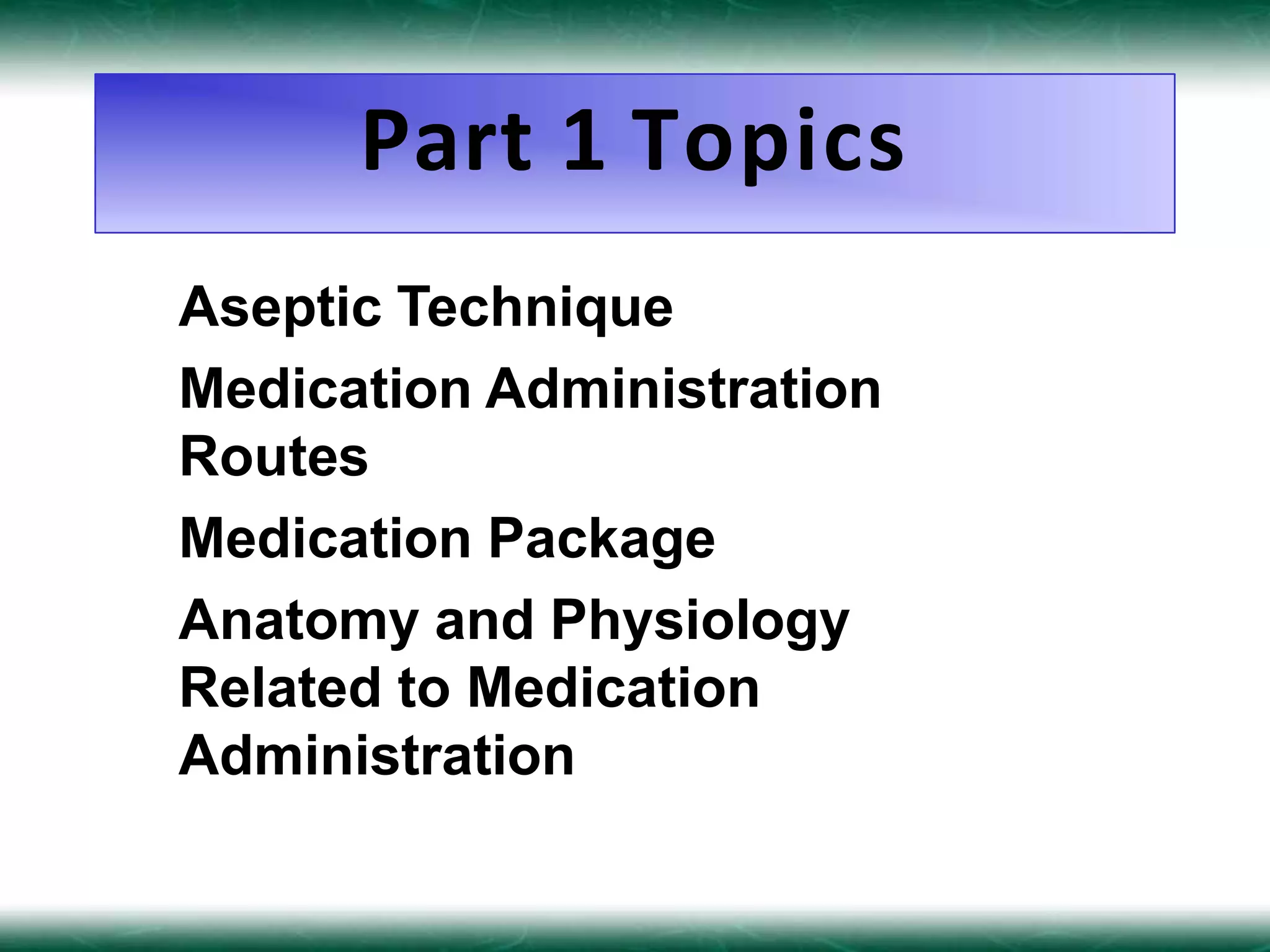 Part 1 Topics

Aseptic Technique

Medication Administration Routes

Medication Package

Anatomy and Physiology Related to Medication Administration